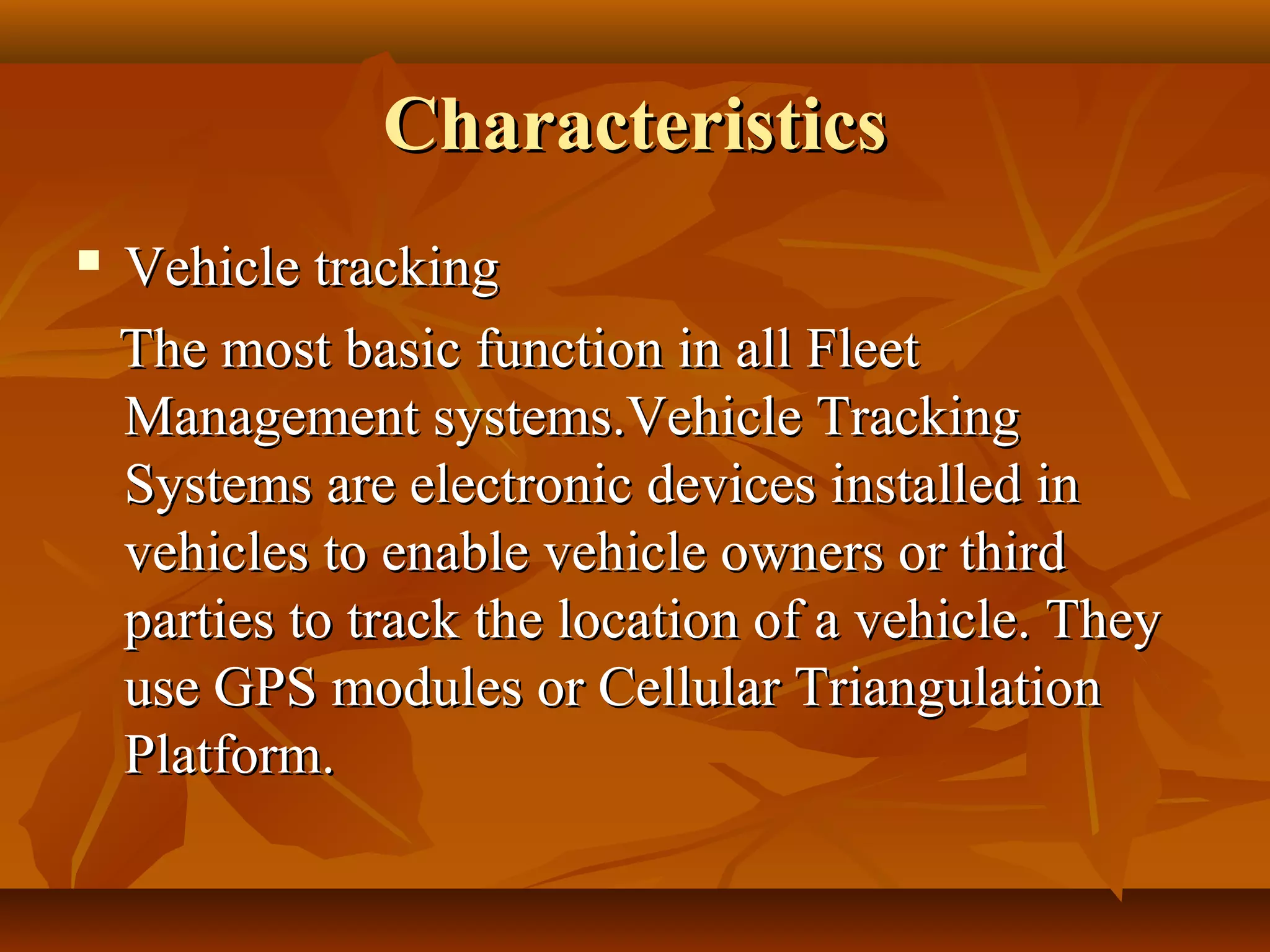 Characteristics

▪ Vehicle tracking

The most basic function in all Fleet Management systems.Vehicle Tracking Systems are electronic devices installed in vehicles to enable vehicle owners or third parties to track the location of a vehicle. They use GPS modules or Cellular Triangulation Platform.